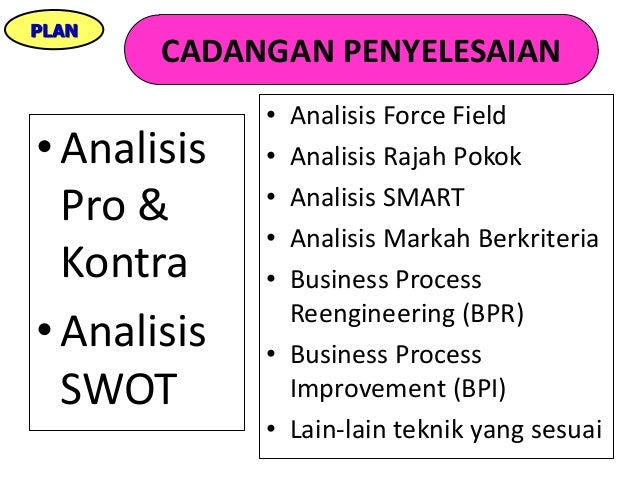 PLAN

CADANGAN PENYELESAIAN

• Analisis Pro & Kontra
• Analisis SWOT

• Analisis Force Field
• Analisis Rajah Pokok
• Analisis SMART
• Analisis Markah Berkriteria
• Business Process Reengineering (BPR)
• Business Process Improvement (BPI)
• Lain-lain teknik yang sesuai